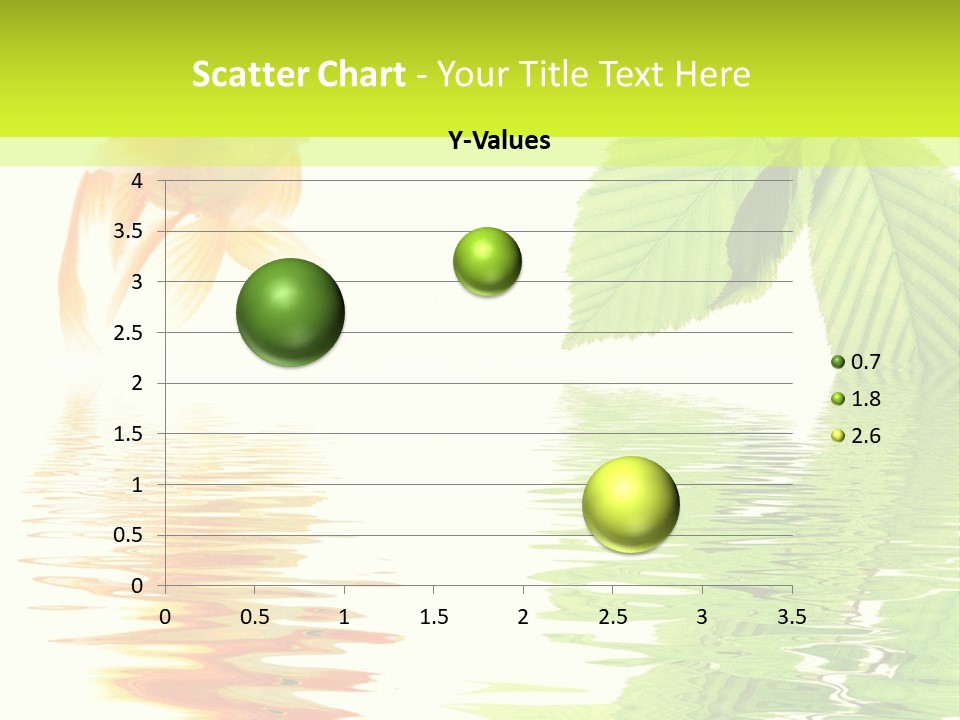 Scatter Chart - Your Title Text Here

Y-Values

4
3.5
3
2.5
2
1.5
1
0.5
0

0 0.5 1 1.5 2 2.5 3 3.5

0.7
1.8
2.6